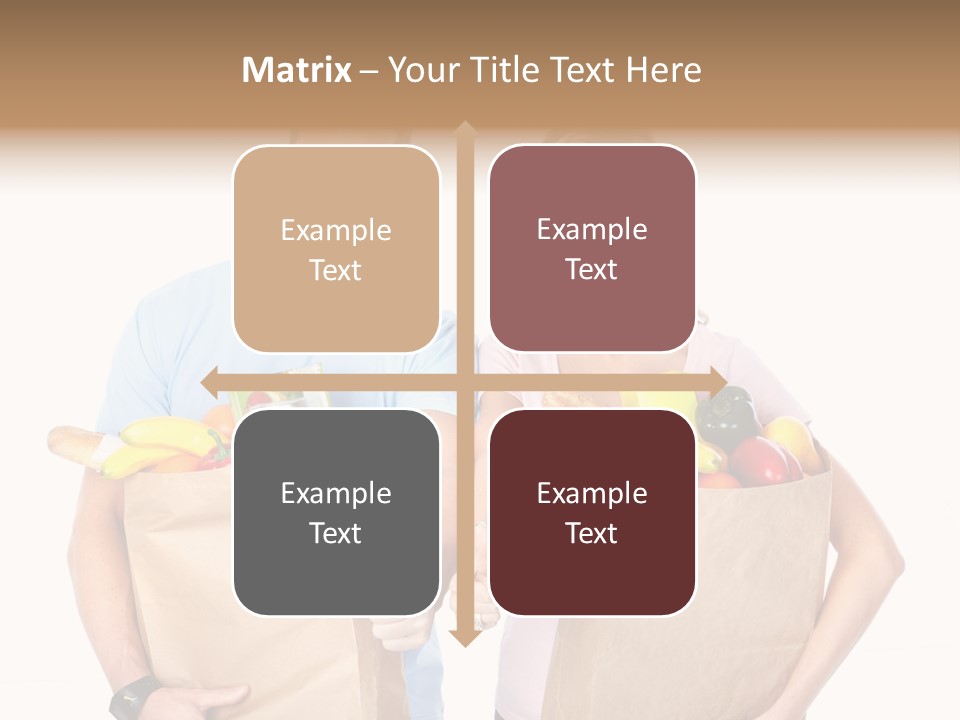 Matrix – Your Title Text Here

Example Text

Example Text

Example Text

Example Text